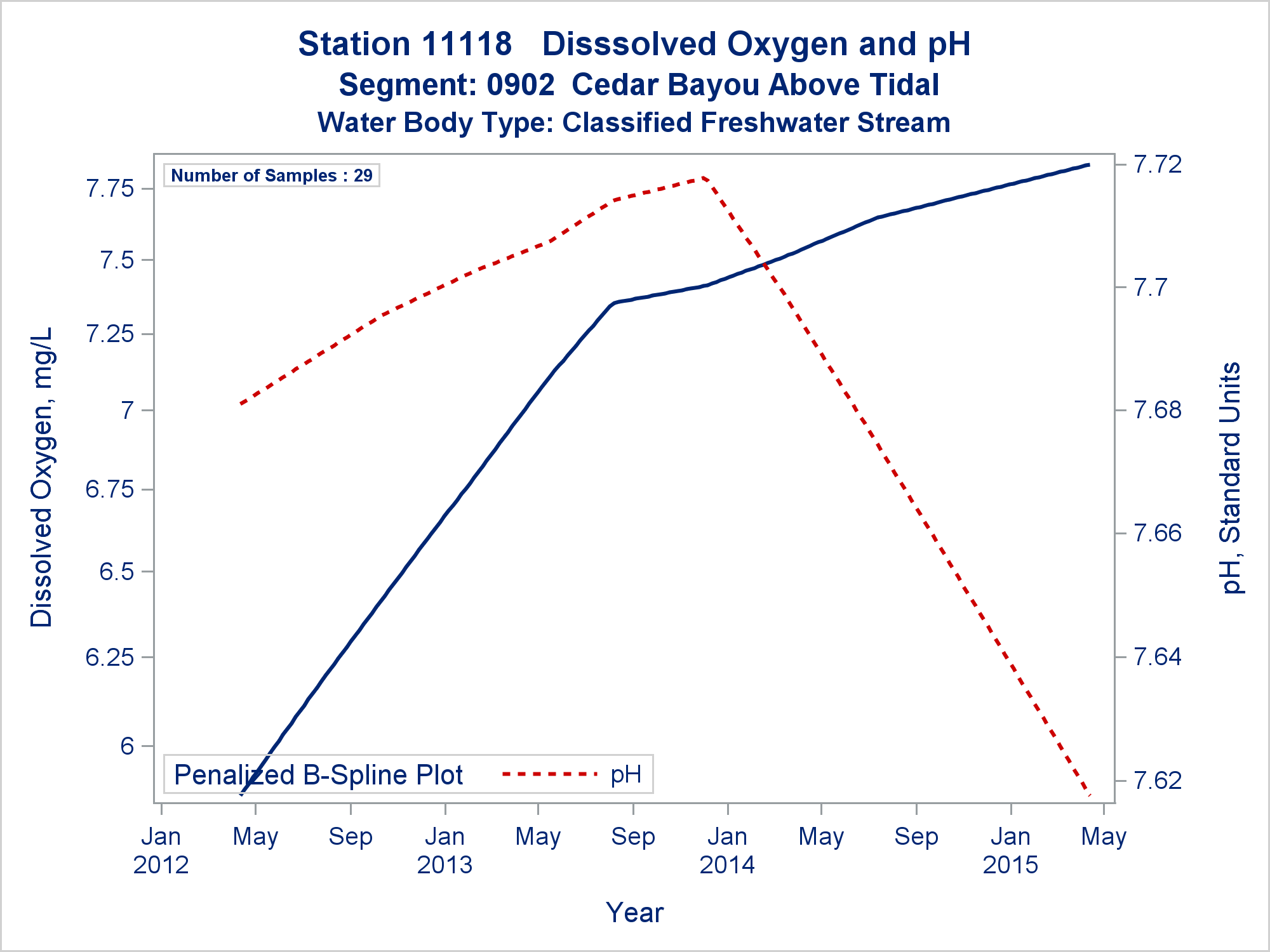 Station 11118 Disssolved Oxygen and pH
Segment: 0902 Cedar Bayou Above Tidal
Water Body Type: Classified Freshwater Stream

Number of Samples : 29

Dissolved Oxygen, mg/L

7.75
7.5
7.25
7
6.75
6.5
6.25
6

pH, Standard Units

7.72
7.7
7.68
7.66
7.64
7.62

Penalized B-Spline Plot
pH

Jan 2012
May
Sep
Jan 2013
May
Sep
Jan 2014
May
Sep
Jan 2015
May

Year